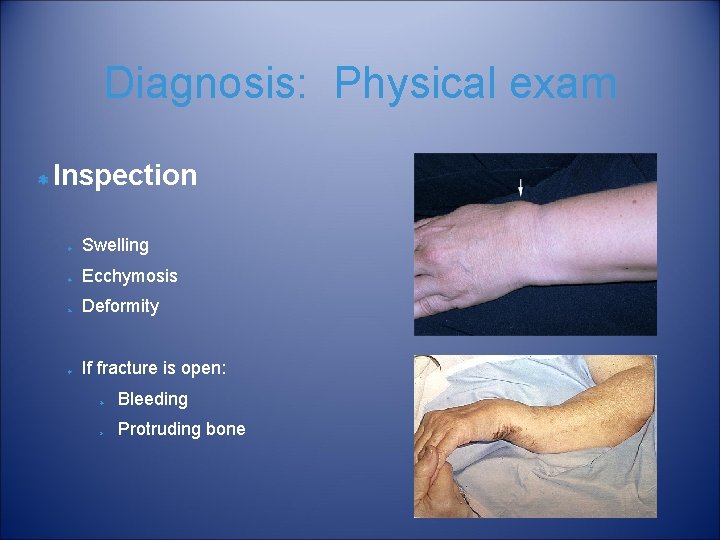 Diagnosis: Physical exam

Inspection

Swelling

Ecchymosis

Deformity

If fracture is open:

Bleeding

Protruding bone